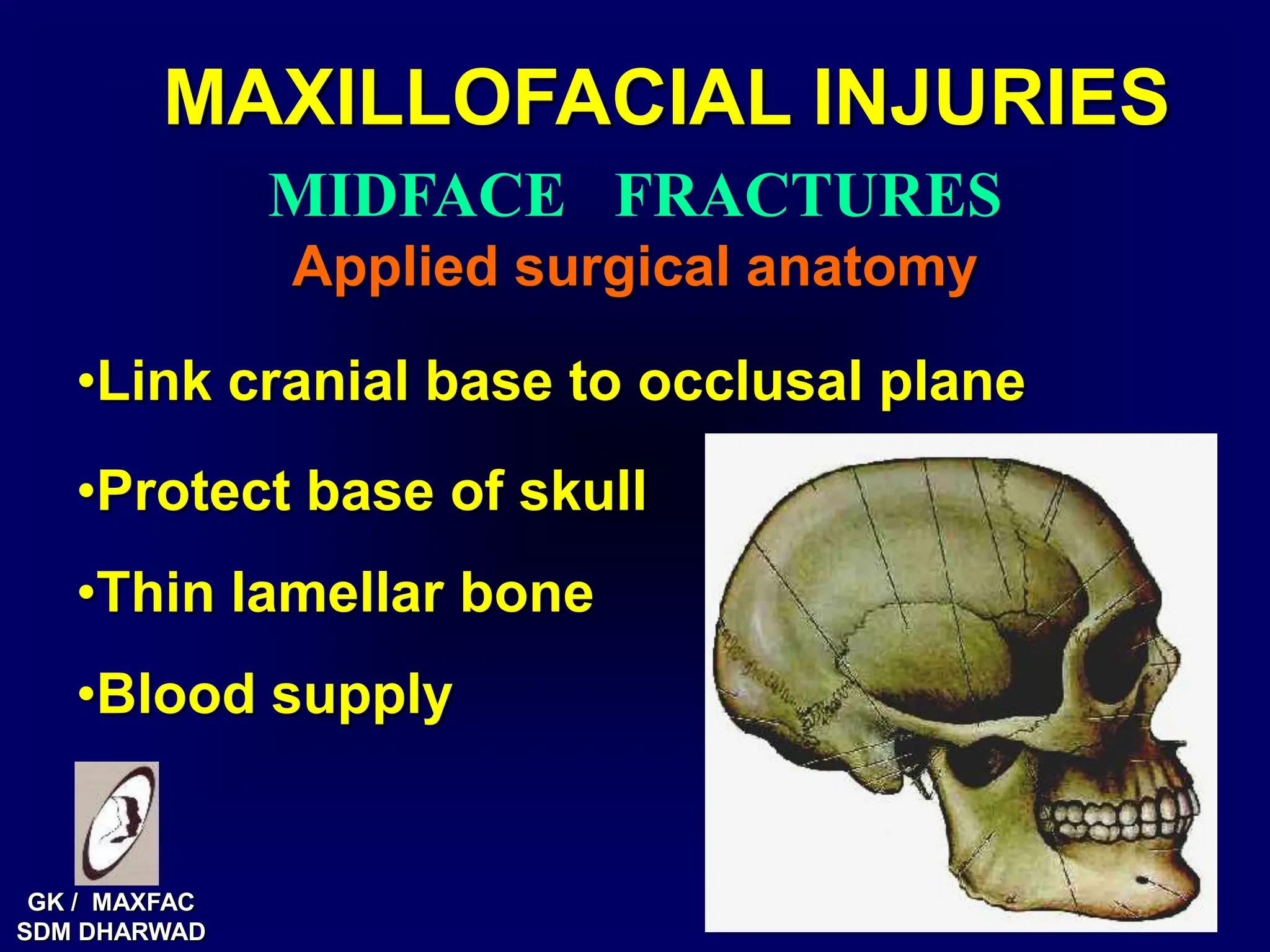 MAXILLOFACIAL INJURIES

MIDFACE FRACTURES

Applied surgical anatomy

•Link cranial base to occlusal plane

•Protect base of skull

•Thin lamellar bone

•Blood supply

GK / MAXFAC
SDM DHARWAD